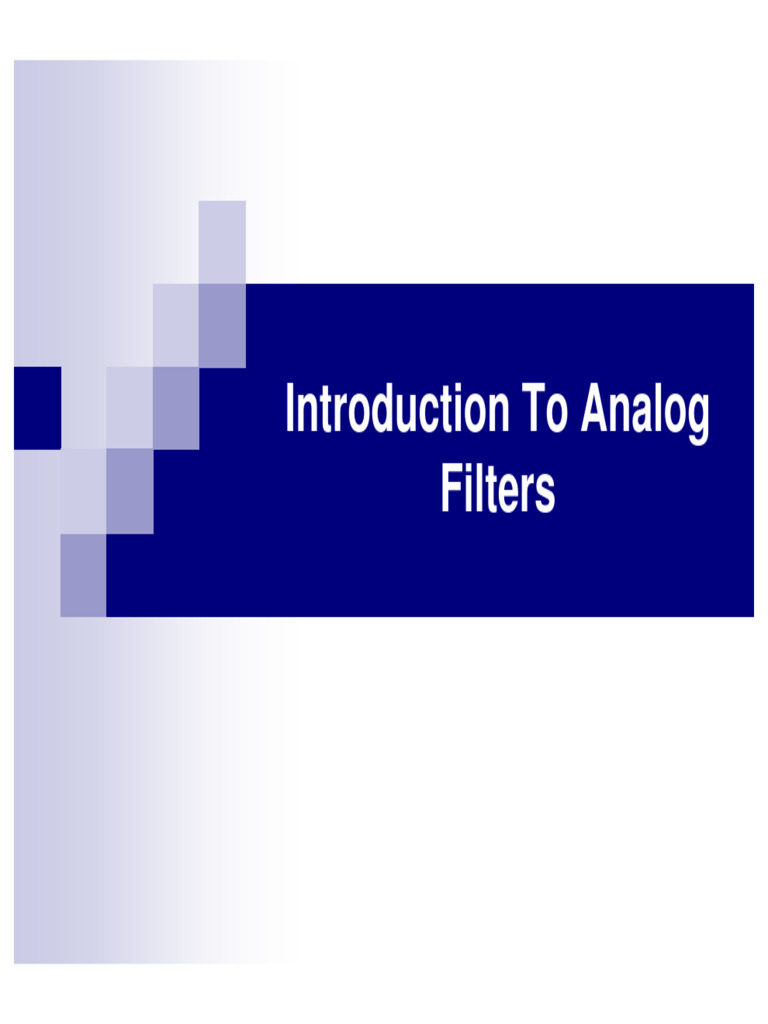 Introduction To Analog Filters